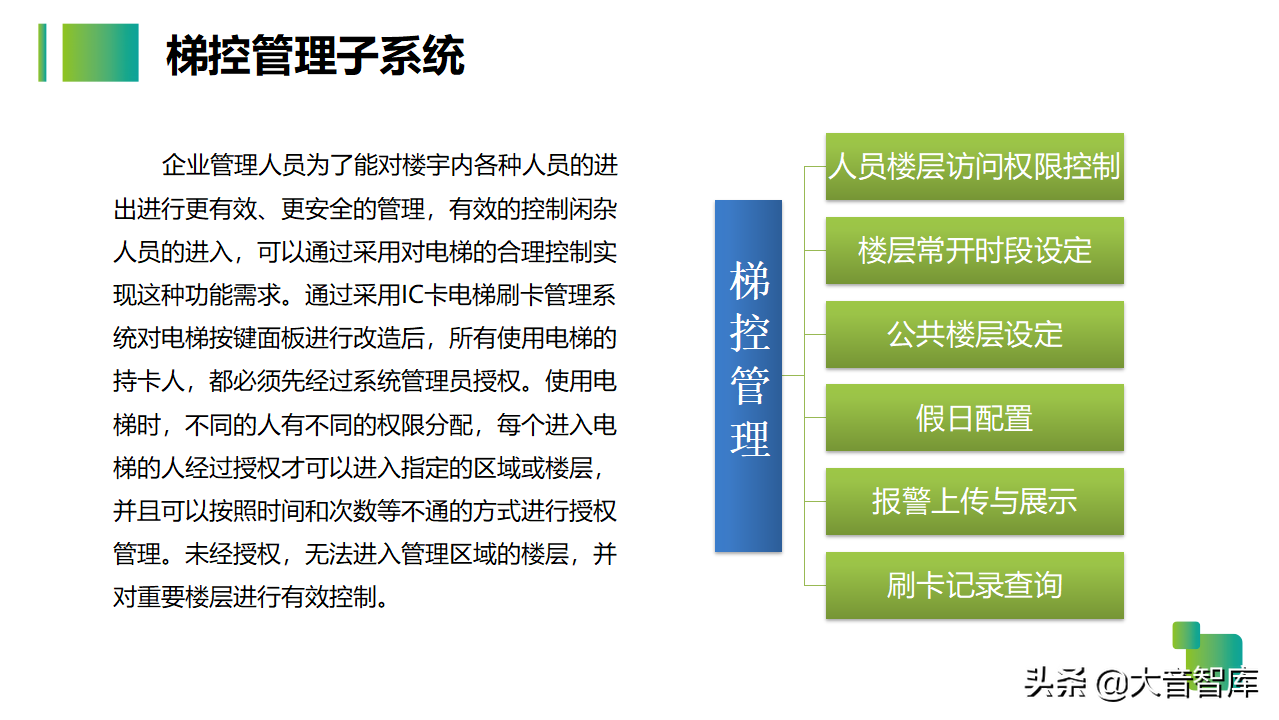 梯控管理子系统

企业管理人员为了能对楼宇内各种人员的进出进行更有效、更安全的管理，有效的控制闲杂人员的进入，可以通过采用对电梯的合理控制实现这种功能需求。通过采用IC卡电梯刷卡管理系统对电梯按键面板进行改造后，所有使用电梯的持卡人，都必须先经过系统管理员授权。使用电梯时，不同的人有不同的权限分配，每个进入电梯的人经过授权才可以进入指定的区域或楼层，并且可以按照时间和次数等不通的方式进行授权管理。未经授权，无法进入管理区域的楼层，并对重要楼层进行有效控制。

梯控管理

人员楼层访问权限控制

楼层常开时段设定

公共楼层设定

假日配置

报警上传与展示

刷卡记录查询

头条 @大音智库